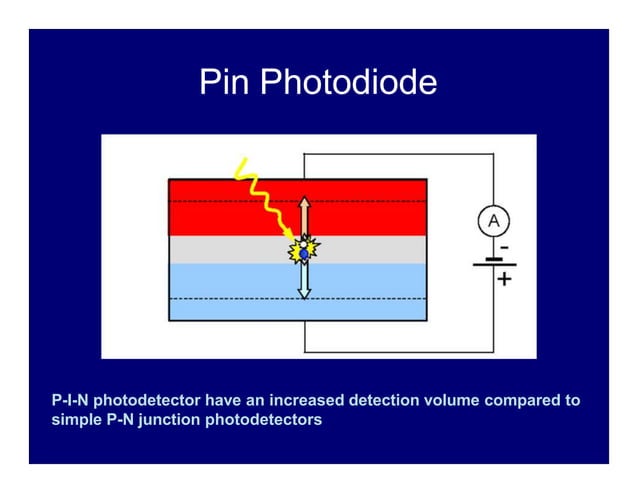 Pin Photodiode

A

-

+

P-I-N photodetector have an increased detection volume compared to simple P-N junction photodetectors